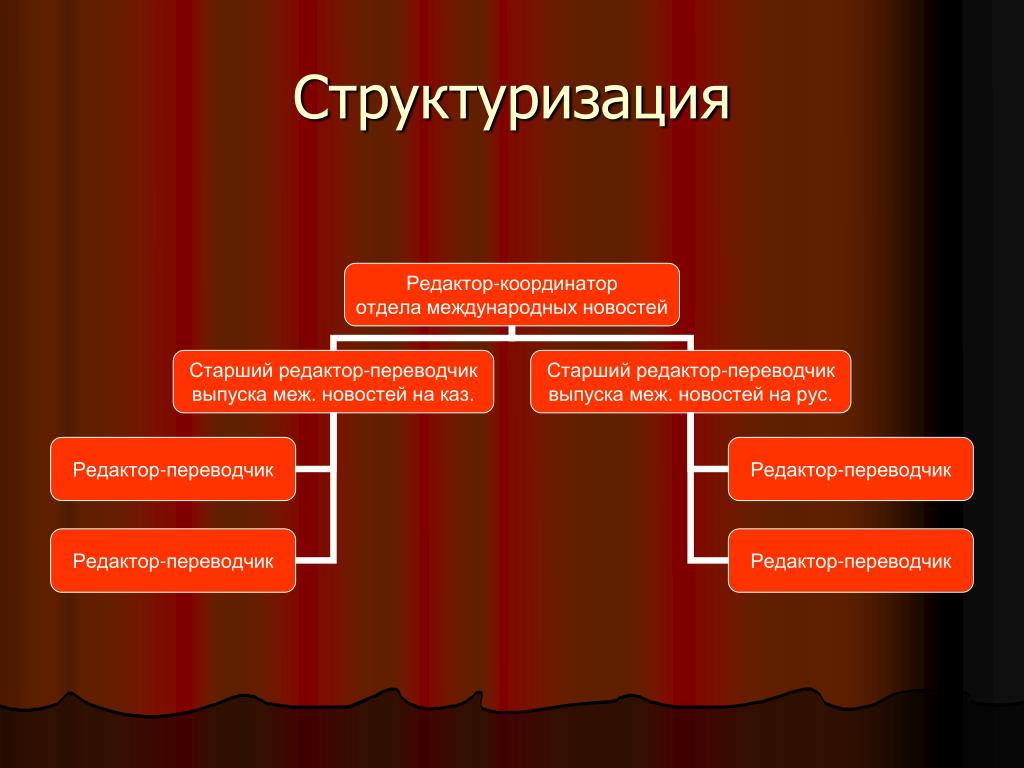 Структуризация

Редактор-координатор отдела международных новостей

Старший редактор-переводчик выпуска меж. новостей на каз.

Старший редактор-переводчик выпуска меж. новостей на рус.

Редактор-переводчик

Редактор-переводчик

Редактор-переводчик

Редактор-переводчик